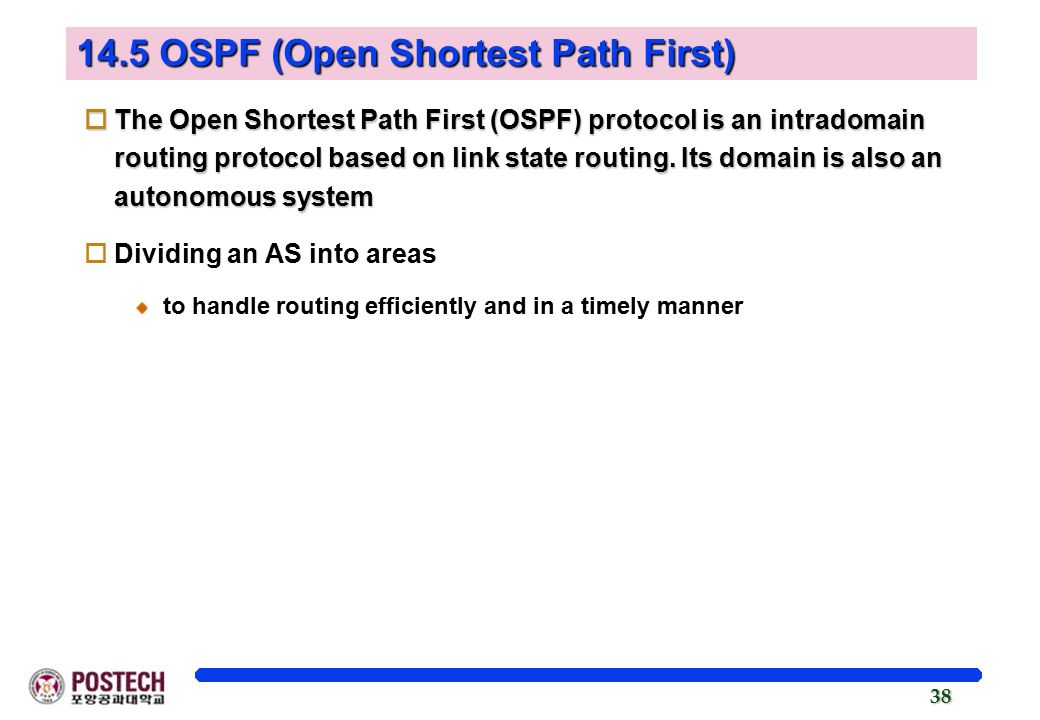 14.5 OSPF (Open Shortest Path First)

The Open Shortest Path First (OSPF) protocol is an intradomain routing protocol based on link state routing. Its domain is also an autonomous system

Dividing an AS into areas

to handle routing efficiently and in a timely manner

POSTECH
포항공과대학교

38